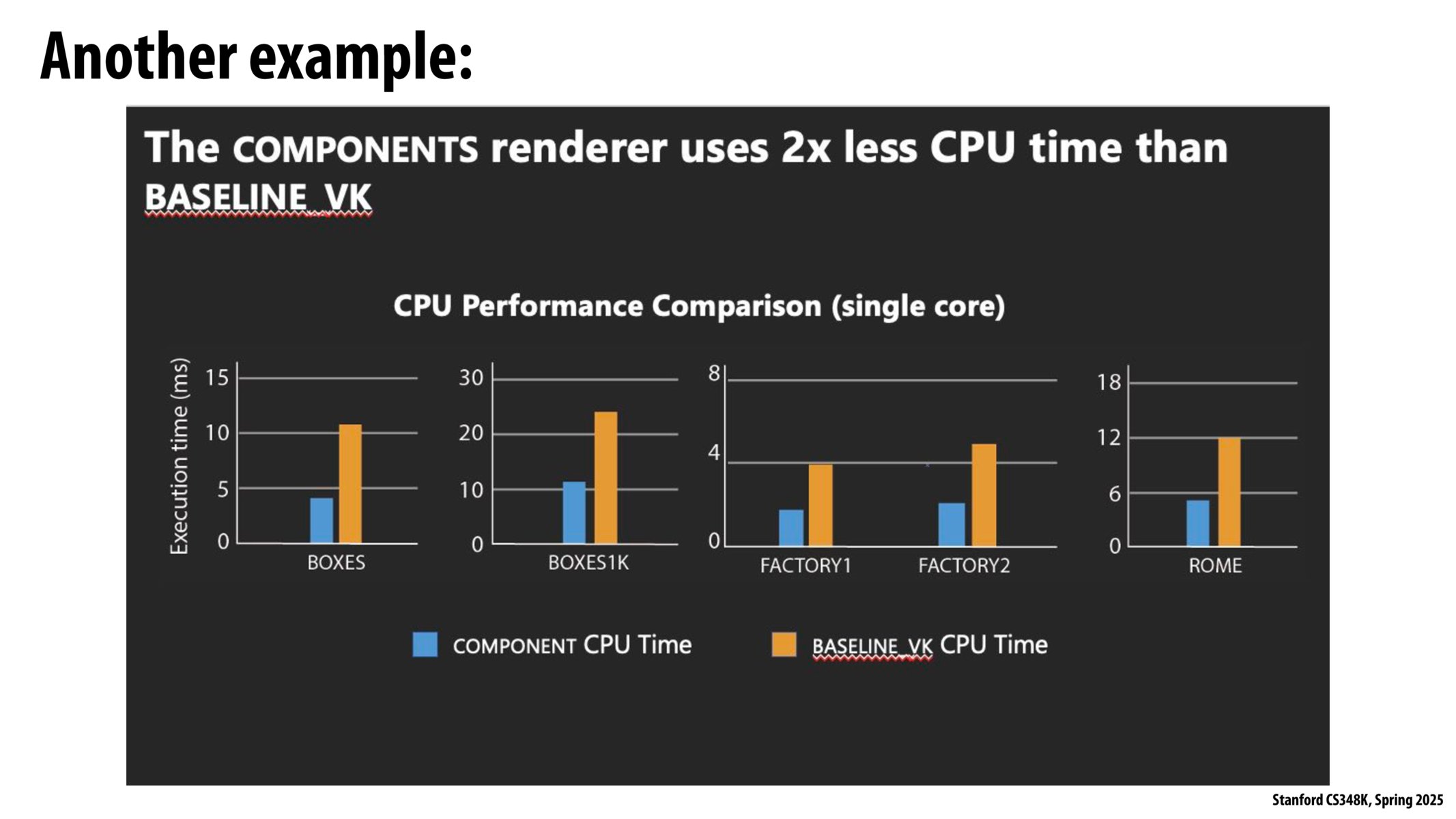 Another example:

The COMPONENTS renderer uses 2x less CPU time than BASELINE_VK

CPU Performance Comparison (single core)

Execution time (ms)

15
10
5
0
BOXES

30
20
10
0
BOXES1K

8
4
0
FACTORY1
FACTORY2

18
12
6
0
ROME

COMPONENT CPU Time
BASELINE_VK CPU Time

Stanford CS348K, Spring 2025